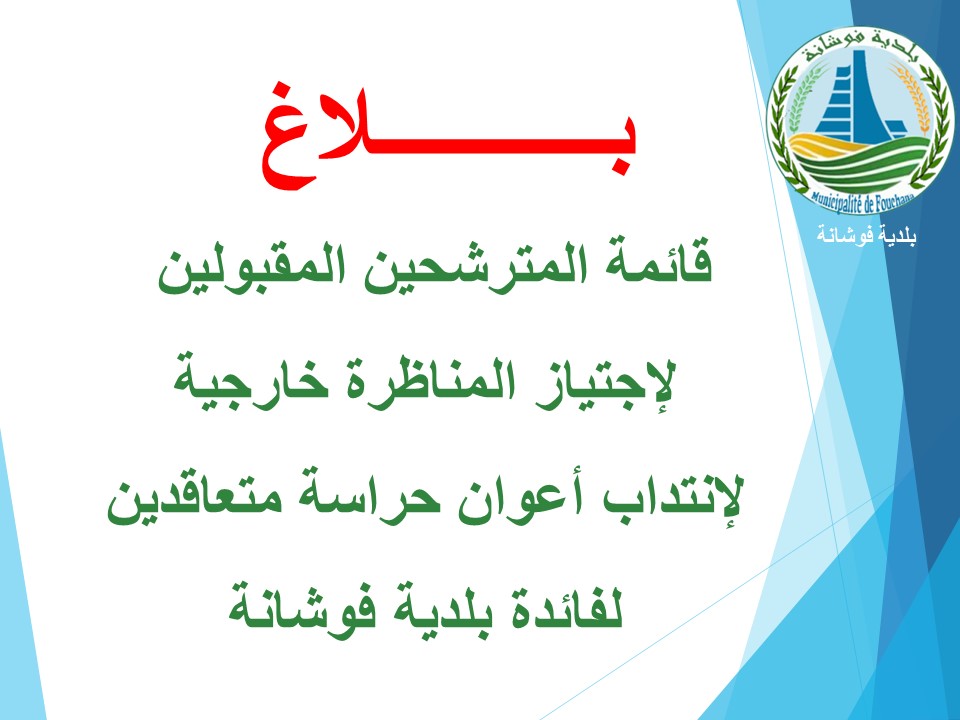 بلدية فوشانة
Municipalité de Fouchana

بلدية فوشانة

بـــــــلاغ

قائمة المترشحين المقبولين

لإجتياز المناظرة خارجية

لإنتداب أعوان حراسة متعاقدين

لفائدة بلدية فوشانة